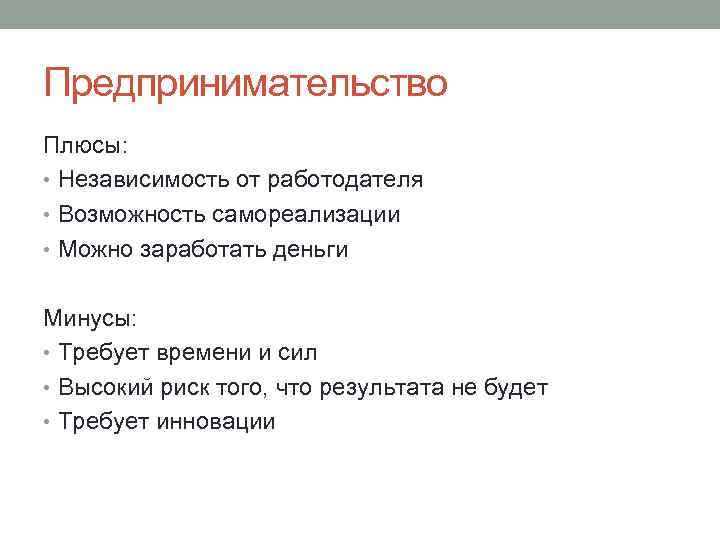 Предпринимательство

Плюсы:
• Независимость от работодателя
• Возможность самореализации
• Можно заработать деньги

Минусы:
• Требует времени и сил
• Высокий риск того, что результата не будет
• Требует инновации